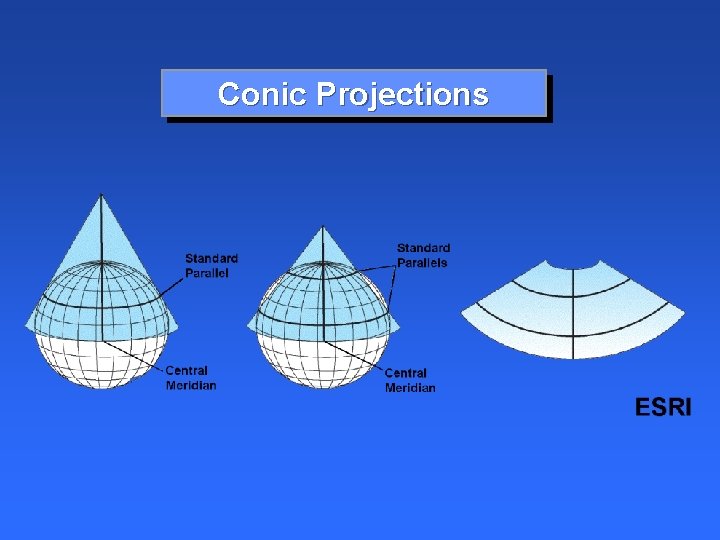 Conic Projections

Standard Parallel

Central Meridian

Standard Parallels

Central Meridian

ESRI